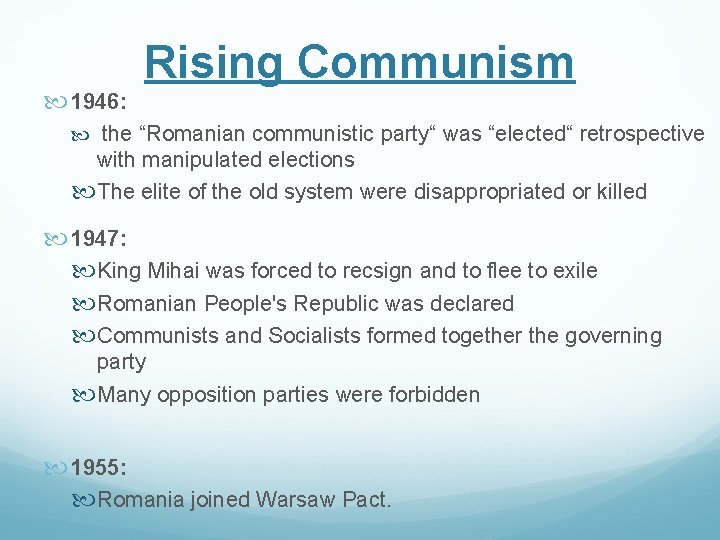 Rising Communism

1946:

the “Romanian communistic party“ was “elected“ retrospective with manipulated elections

The elite of the old system were disappropriated or killed

1947:

King Mihai was forced to recsign and to flee to exile

Romanian People's Republic was declared

Communists and Socialists formed together the governing party

Many opposition parties were forbidden

1955:

Romania joined Warsaw Pact.